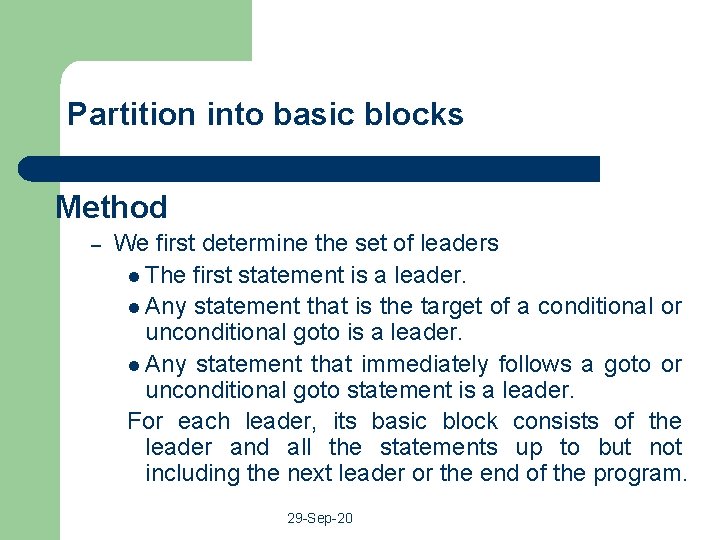 Partition into basic blocks

Method

– We first determine the set of leaders

● The first statement is a leader.

● Any statement that is the target of a conditional or unconditional goto is a leader.

● Any statement that immediately follows a goto or unconditional goto statement is a leader.

For each leader, its basic block consists of the leader and all the statements up to but not including the next leader or the end of the program.

29-Sep-20